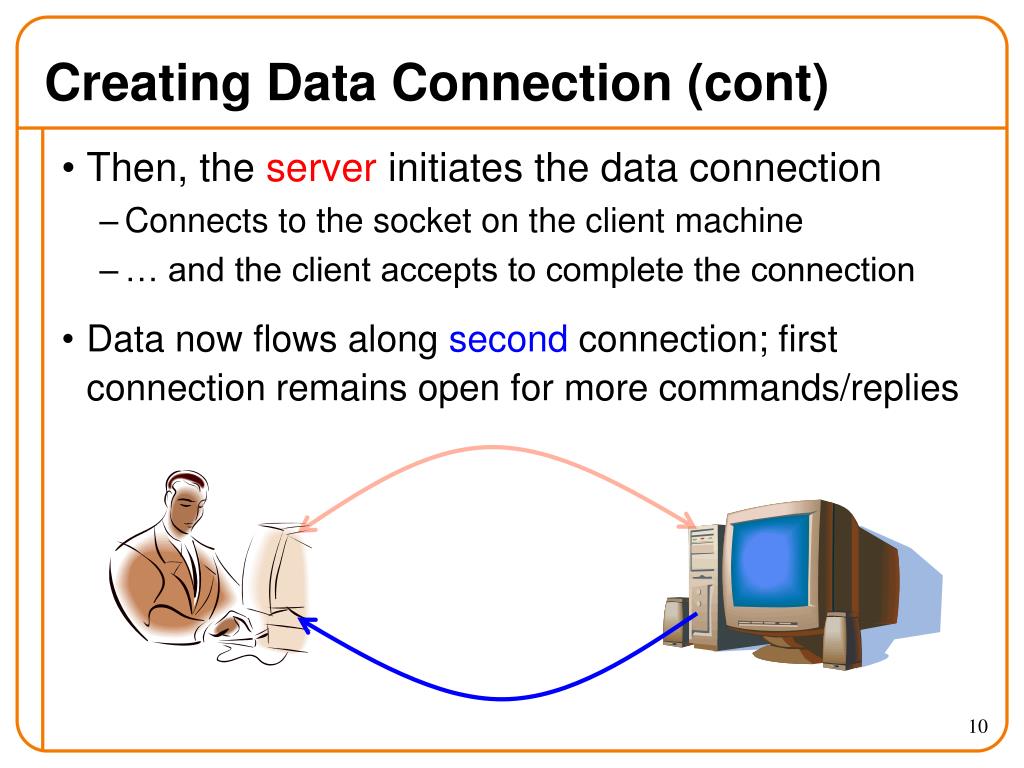 Creating Data Connection (cont)

• Then, the server initiates the data connection
– Connects to the socket on the client machine
– … and the client accepts to complete the connection

• Data now flows along second connection; first connection remains open for more commands/replies

10